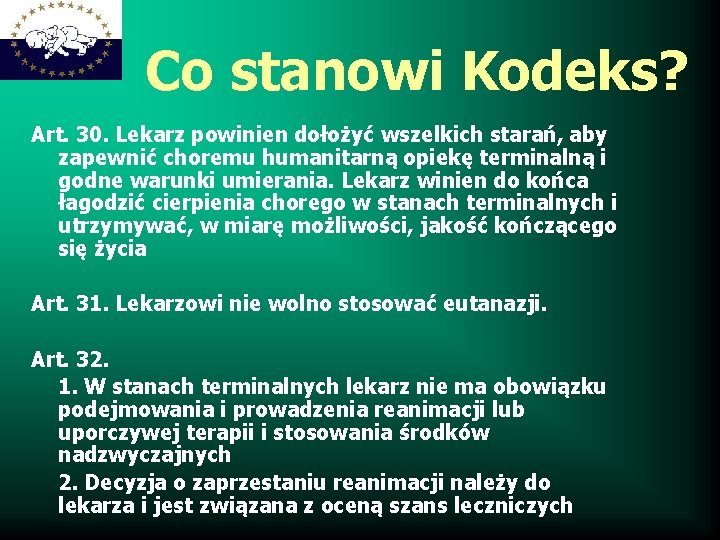 Co stanowi Kodeks?

Art. 30. Lekarz powinien dołożyć wszelkich starań, aby zapewnić choremu humanitarną opiekę terminalną i godne warunki umierania. Lekarz winien do końca łagodzić cierpienia chorego w stanach terminalnych i utrzymywać, w miarę możliwości, jakość kończącego się życia

Art. 31. Lekarzowi nie wolno stosować eutanazji.

Art. 32.

1. W stanach terminalnych lekarz nie ma obowiązku podejmowania i prowadzenia reanimacji lub uporczywej terapii i stosowania środków nadzwyczajnych

2. Decyzja o zaprzestaniu reanimacji należy do lekarza i jest związana z oceną szans leczniczych